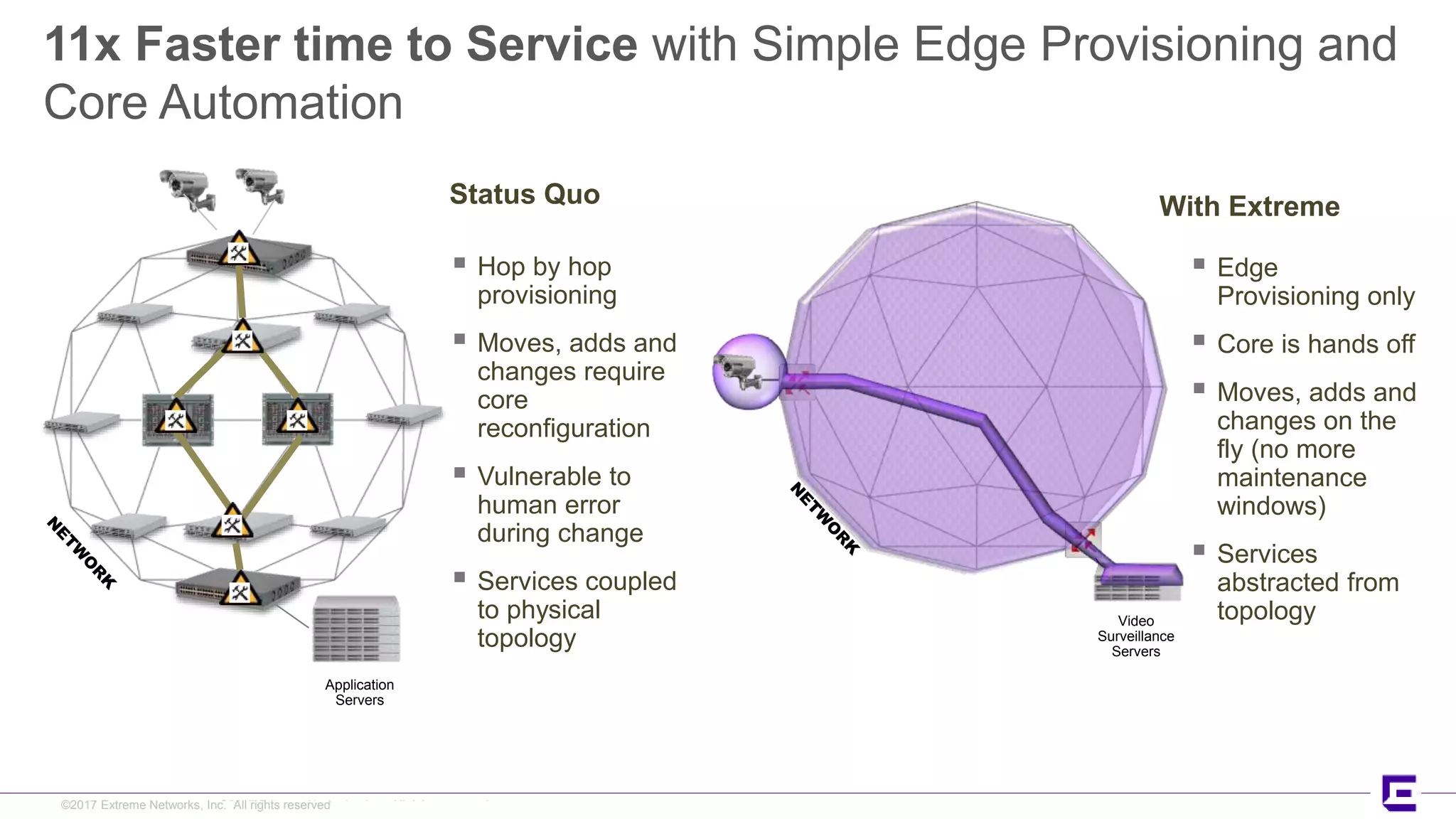 11x Faster time to Service with Simple Edge Provisioning and Core Automation

NETWORK

Application Servers

Status Quo

- Hop by hop provisioning
- Moves, adds and changes require core reconfiguration
- Vulnerable to human error during change
- Services coupled to physical topology

NETWORK

Video Surveillance Servers

With Extreme

- Edge Provisioning only
- Core is hands off
- Moves, adds and changes on the fly (no more maintenance windows)
- Services abstracted from topology

©2017 Extreme Networks, Inc. All rights reserved